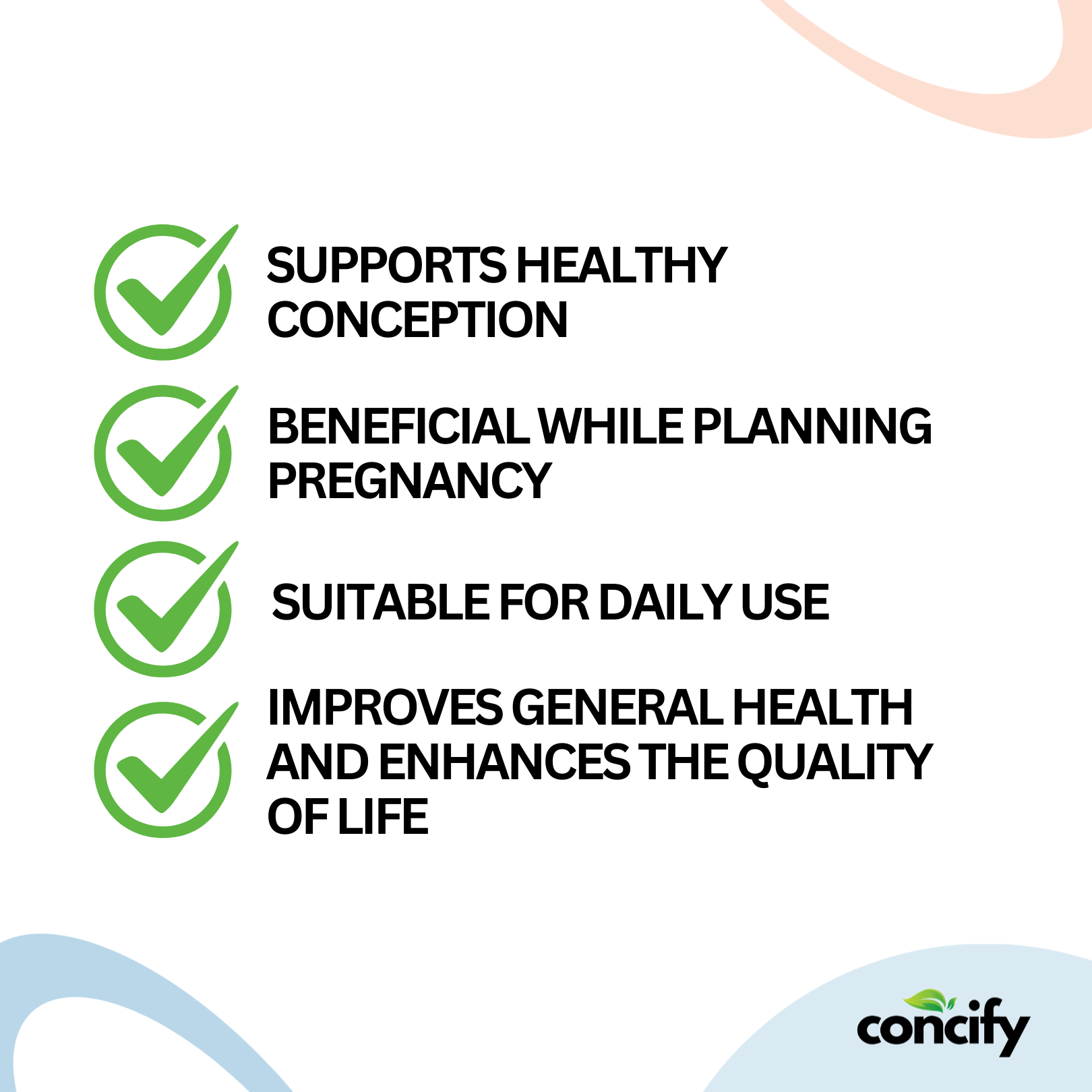 SUPPORTS HEALTHY CONCEPTION

BENEFICIAL WHILE PLANNING PREGNANCY

SUITABLE FOR DAILY USE

IMPROVES GENERAL HEALTH AND ENHANCES THE QUALITY OF LIFE

concify